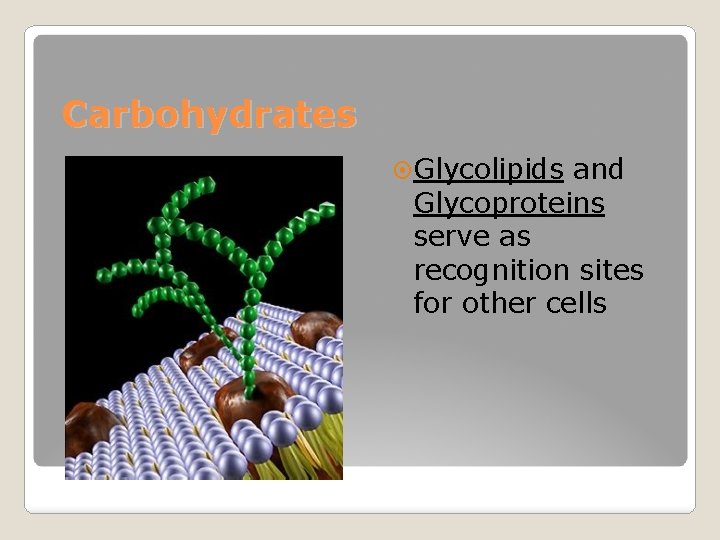 Carbohydrates

Glycolipids and Glycoproteins serve as recognition sites for other cells